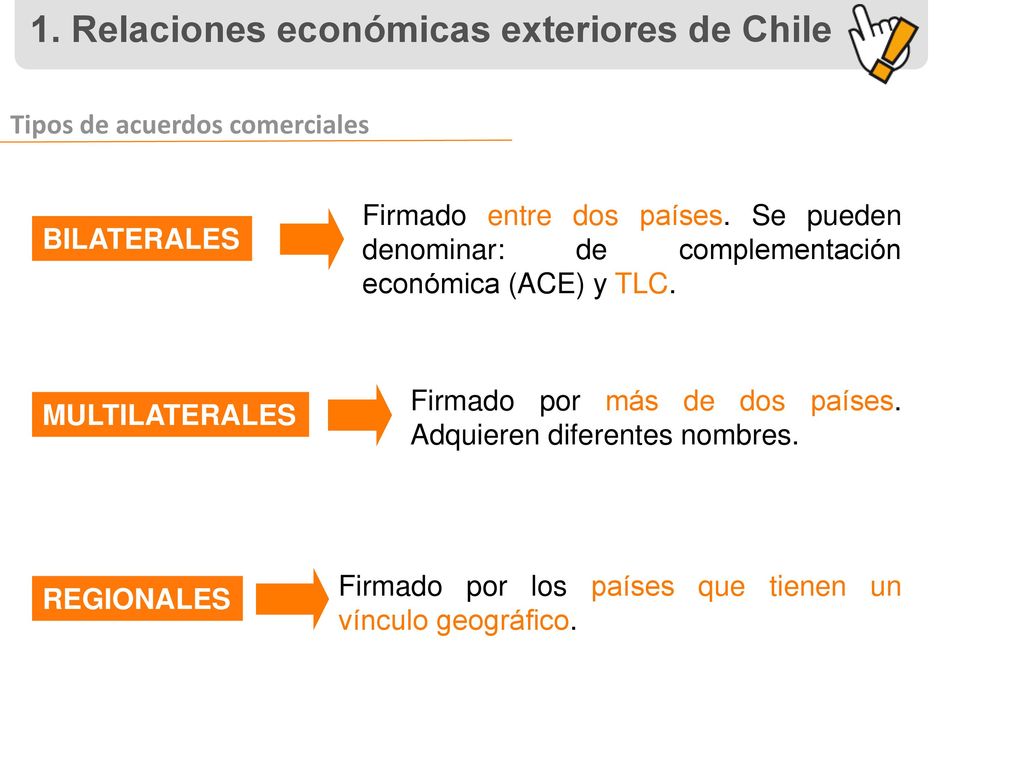 1. Relaciones económicas exteriores de Chile

Tipos de acuerdos comerciales

BILATERALES

Firmado entre dos países. Se pueden denominar: de complementación económica (ACE) y TLC.

MULTILATERALES

Firmado por más de dos países. Adquieren diferentes nombres.

REGIONALES

Firmado por los países que tienen un vínculo geográfico.